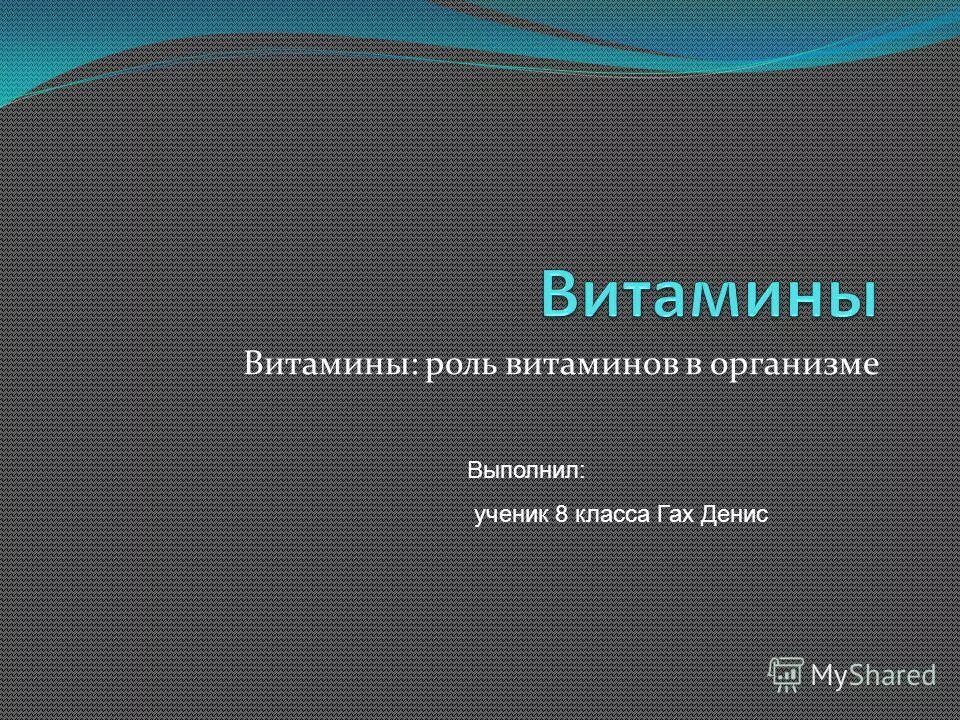 Витамины

Витамины: роль витаминов в организме

Выполнил:

ученик 8 класса Гах Денис

MyShared